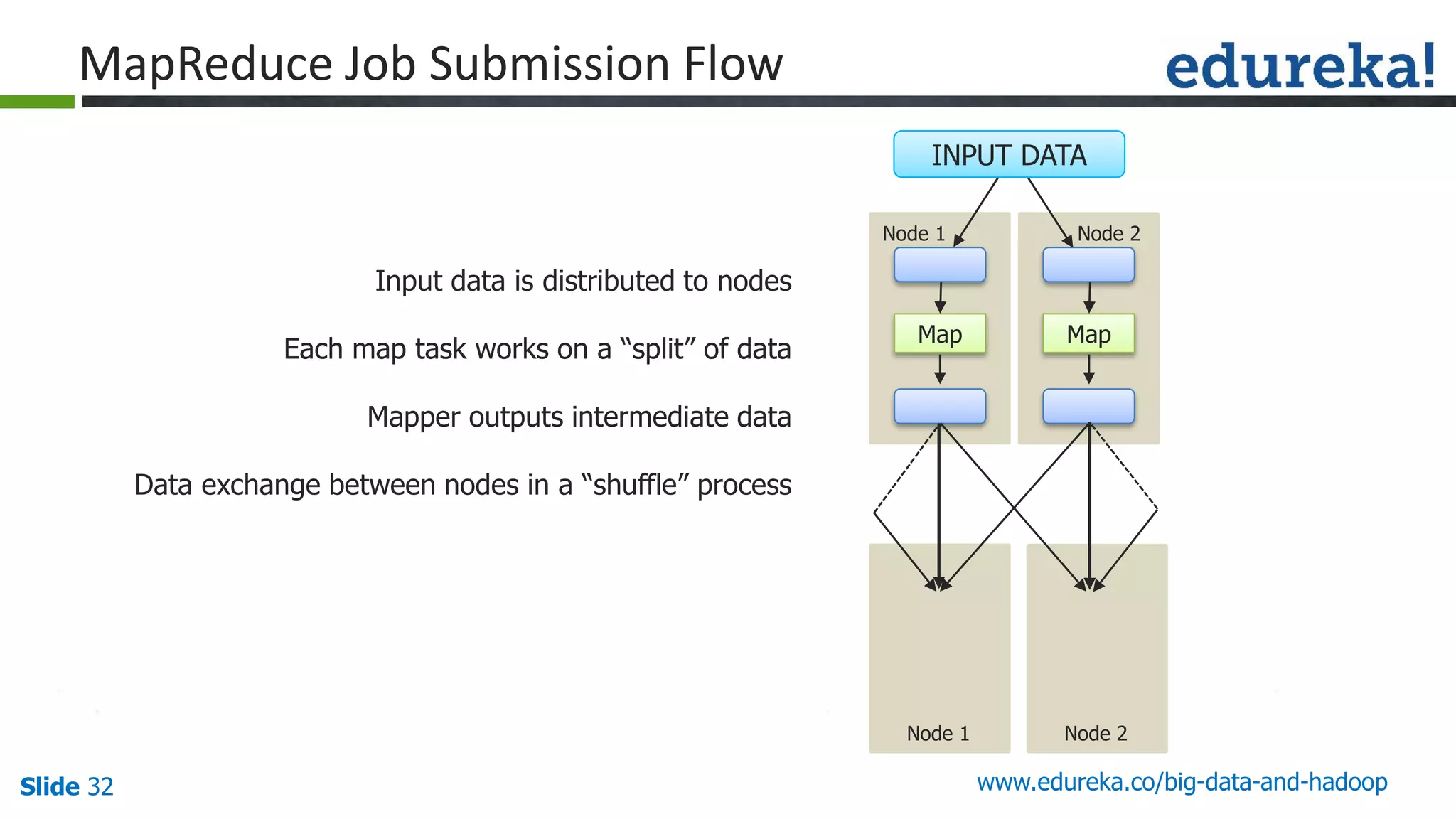 MapReduce Job Submission Flow

edureka!

Input data is distributed to nodes

Each map task works on a “split” of data

Mapper outputs intermediate data

Data exchange between nodes in a “shuffle” process

INPUT DATA

Node 1

Node 2

Map

Map

Node 1

Node 2

Slide 32

www.edureka.co/big-data-and-hadoop